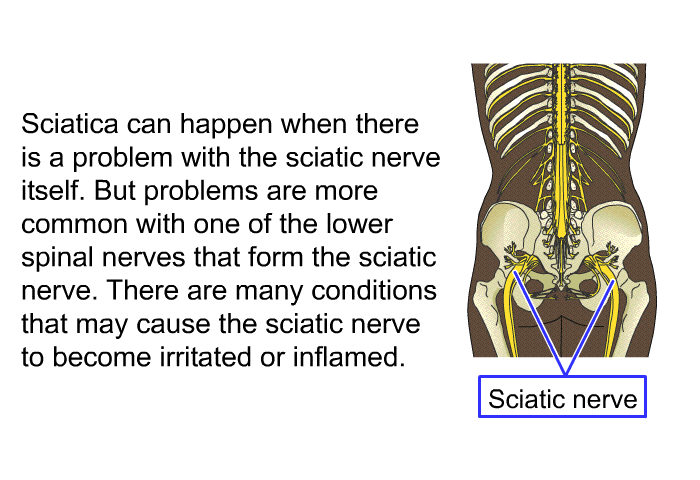 Sciatica can happen when there is a problem with the sciatic nerve itself. But problems are more common with one of the lower spinal nerves that form the sciatic nerve. There are many conditions that may cause the sciatic nerve to become irritated or inflamed.

Sciatic nerve